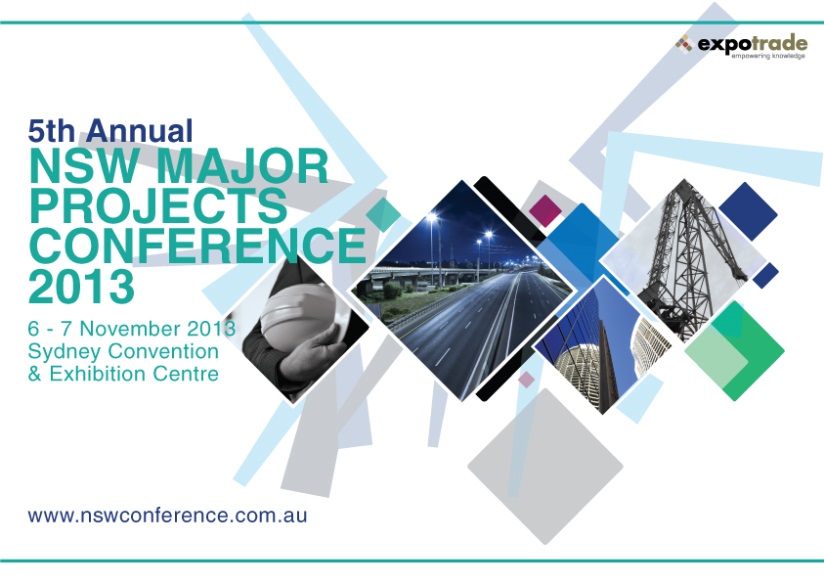 expotrade
empowering knowledge

5th Annual
NSW MAJOR PROJECTS CONFERENCE 2013

6 - 7 November 2013
Sydney Convention & Exhibition Centre

www.nswconference.com.au